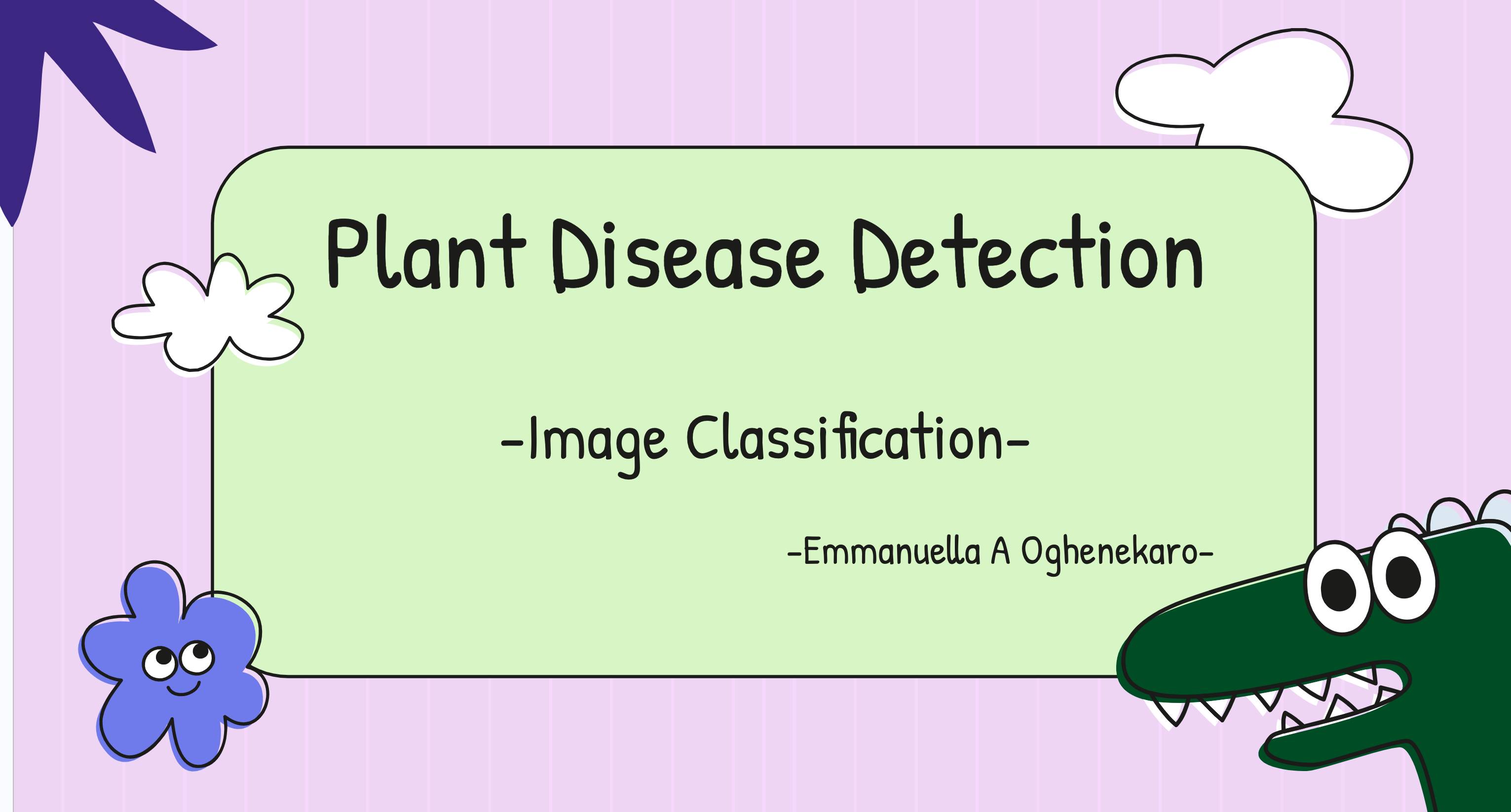 Plant Disease Detection

-Image Classification-

-Emmanuella A Oghenekaro-